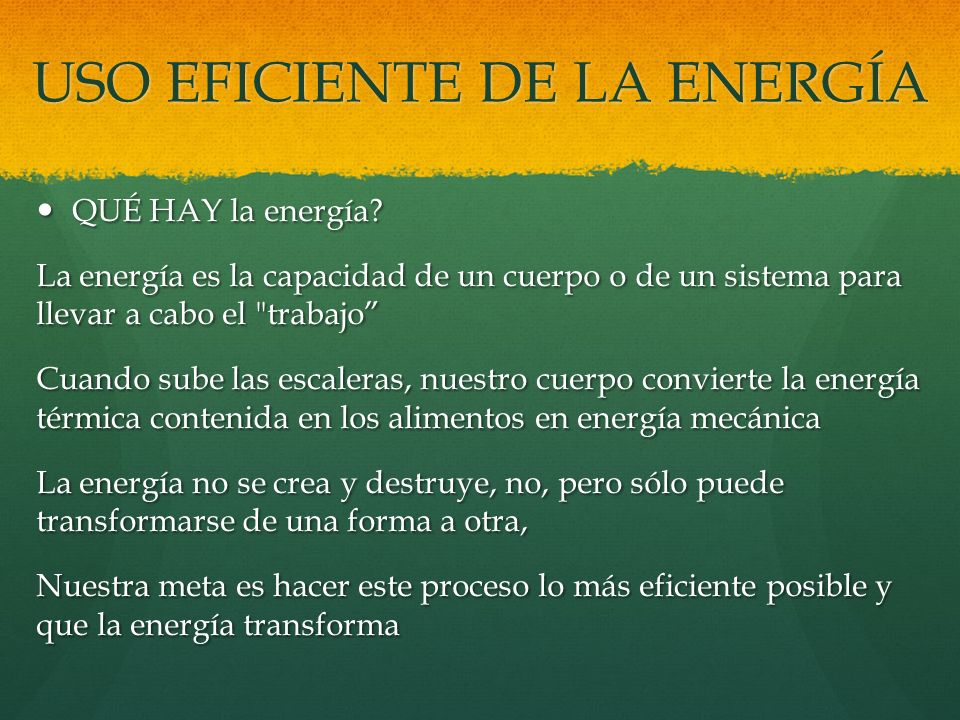 USO EFICIENTE DE LA ENERGÍA

• QUÉ HAY la energía?

La energía es la capacidad de un cuerpo o de un sistema para llevar a cabo el "trabajo”

Cuando sube las escaleras, nuestro cuerpo convierte la energía térmica contenida en los alimentos en energía mecánica

La energía no se crea y destruye, no, pero sólo puede transformarse de una forma a otra,

Nuestra meta es hacer este proceso lo más eficiente posible y que la energía transforma